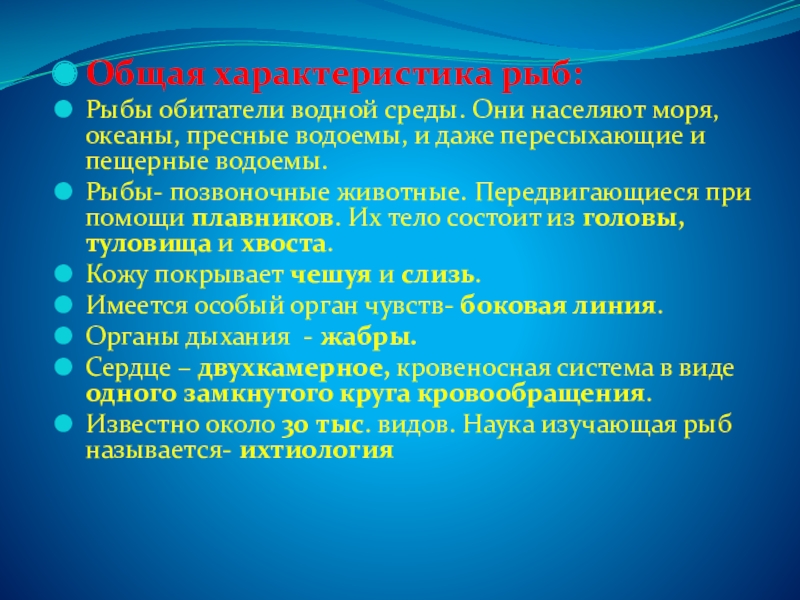 Общая характеристика рыб:

Рыбы обитатели водной среды. Они населяют моря, океаны, пресные водоемы, и даже пересыхающие и пещерные водоемы.

Рыбы- позвоночные животные. Передвигающиеся при помощи плавников. Их тело состоит из головы, туловища и хвоста.

Кожу покрывает чешуя и слизь.

Имеется особый орган чувств- боковая линия.

Органы дыхания - жабры.

Сердце – двухкамерное, кровеносная система в виде одного замкнутого круга кровообращения.

Известно около 30 тыс. видов. Наука изучающая рыб называется- ихтиология